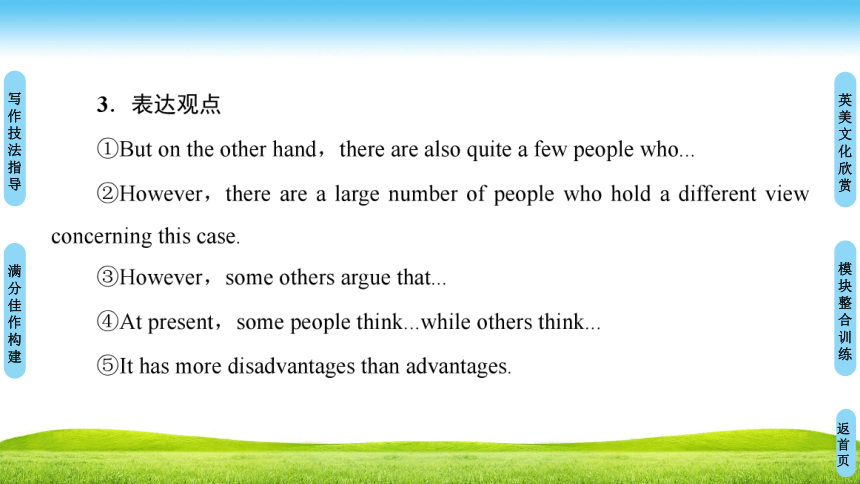 写作技法指导

满分佳作构建

3．表达观点

①But on the other hand，there are also quite a few people who...

②However，there are a large number of people who hold a different view concerning this case.

③However，some others argue that...

④At present，some people think...while others think...

⑤It has more disadvantages than advantages.

英美文化欣赏

模块整合训练

返首页